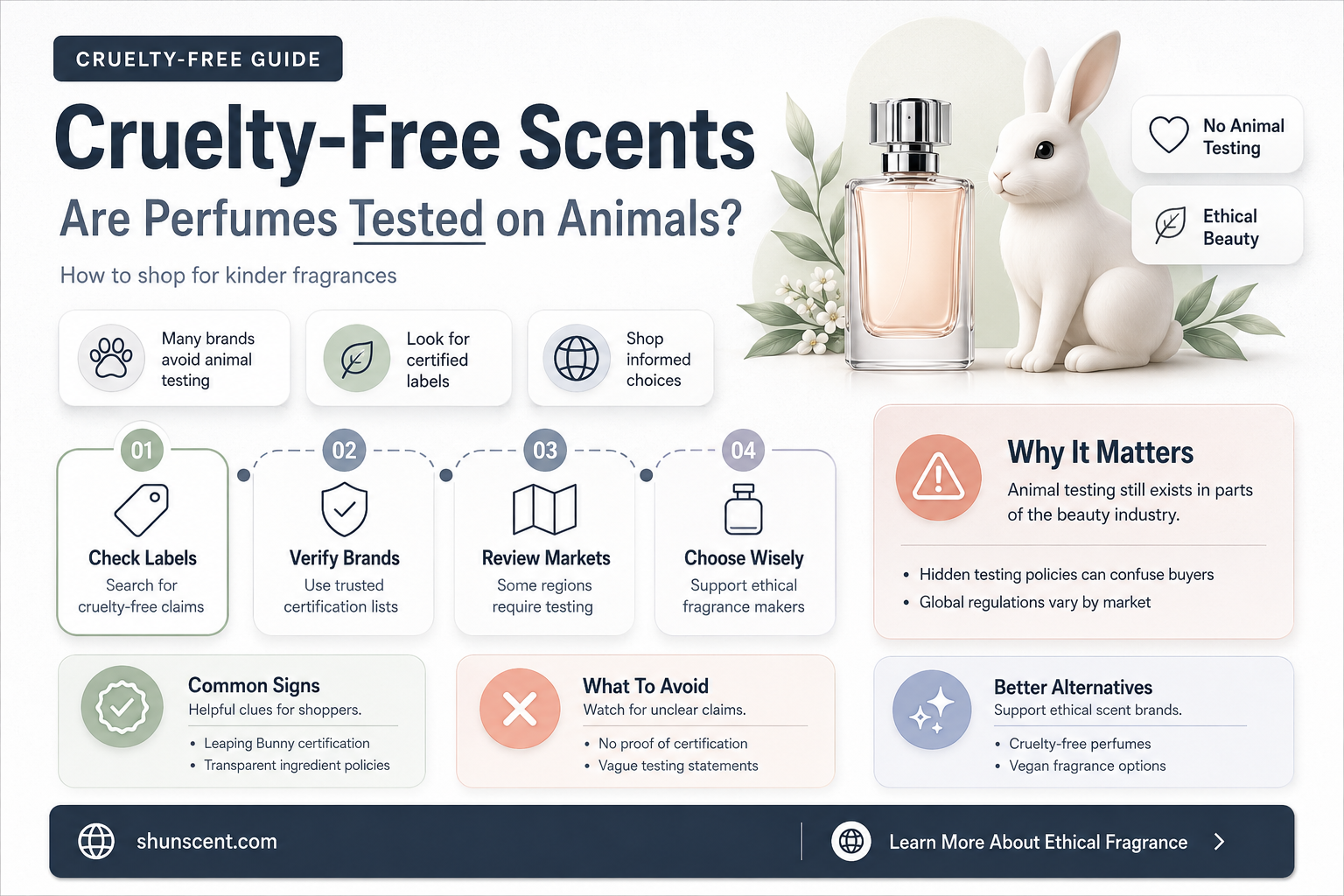 CRUELTY-FREE GUIDE

Cruelty-Free Scents

Are Perfumes Tested on Animals?

How to shop for kinder fragrances

No Animal Testing

Ethical Beauty

Many brands avoid animal testing

Look for certified labels

Shop informed choices

01
Check Labels
Search for cruelty-free claims

02
Verify Brands
Use trusted certification lists

03
Review Markets
Some regions require testing

04
Choose Wisely
Support ethical fragrance makers

Why It Matters
Animal testing still exists in parts of the beauty industry.
• Hidden testing policies can confuse buyers
• Global regulations vary by market

Common Signs
Helpful clues for shoppers.
• Leaping Bunny certification
• Transparent ingredient policies

What To Avoid
Watch for unclear claims.
• No proof of certification
• Vague testing statements

Better Alternatives
Support ethical scent brands.
• Cruelty-free perfumes
• Vegan fragrance options

shunscent.com

Learn More About Ethical Fragrance